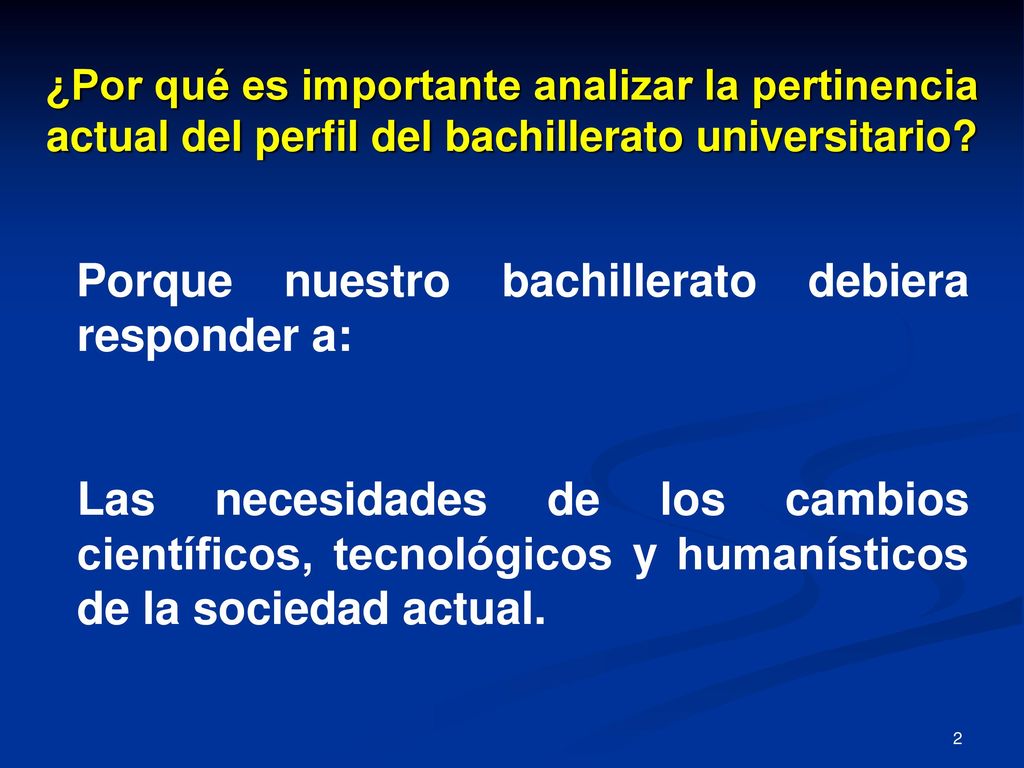 ¿Por qué es importante analizar la pertinencia actual del perfil del bachillerato universitario?

Porque nuestro bachillerato debiera responder a:

Las necesidades de los cambios científicos, tecnológicos y humanísticos de la sociedad actual.

2